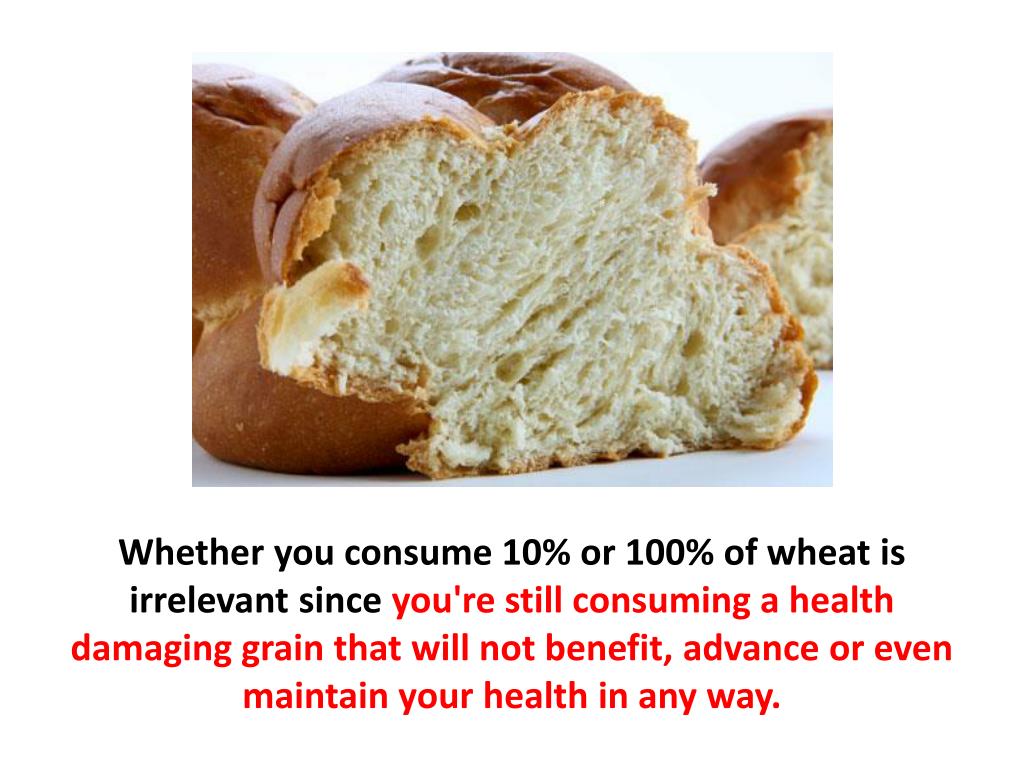 Whether you consume 10% or 100% of wheat is irrelevant since you're still consuming a health damaging grain that will not benefit, advance or even maintain your health in any way.